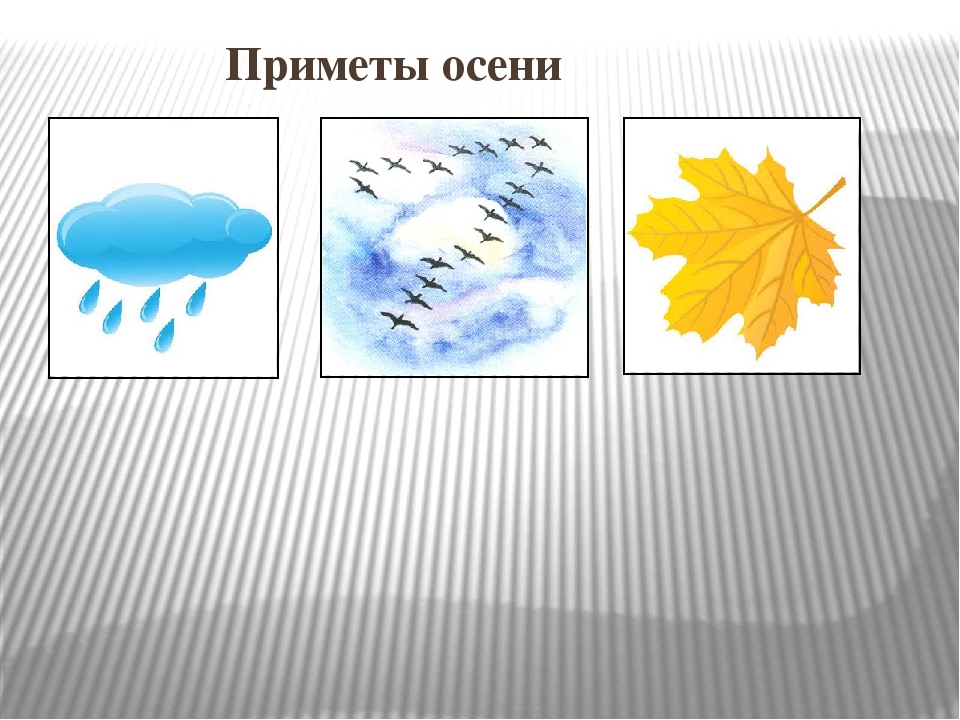 Приметы осени